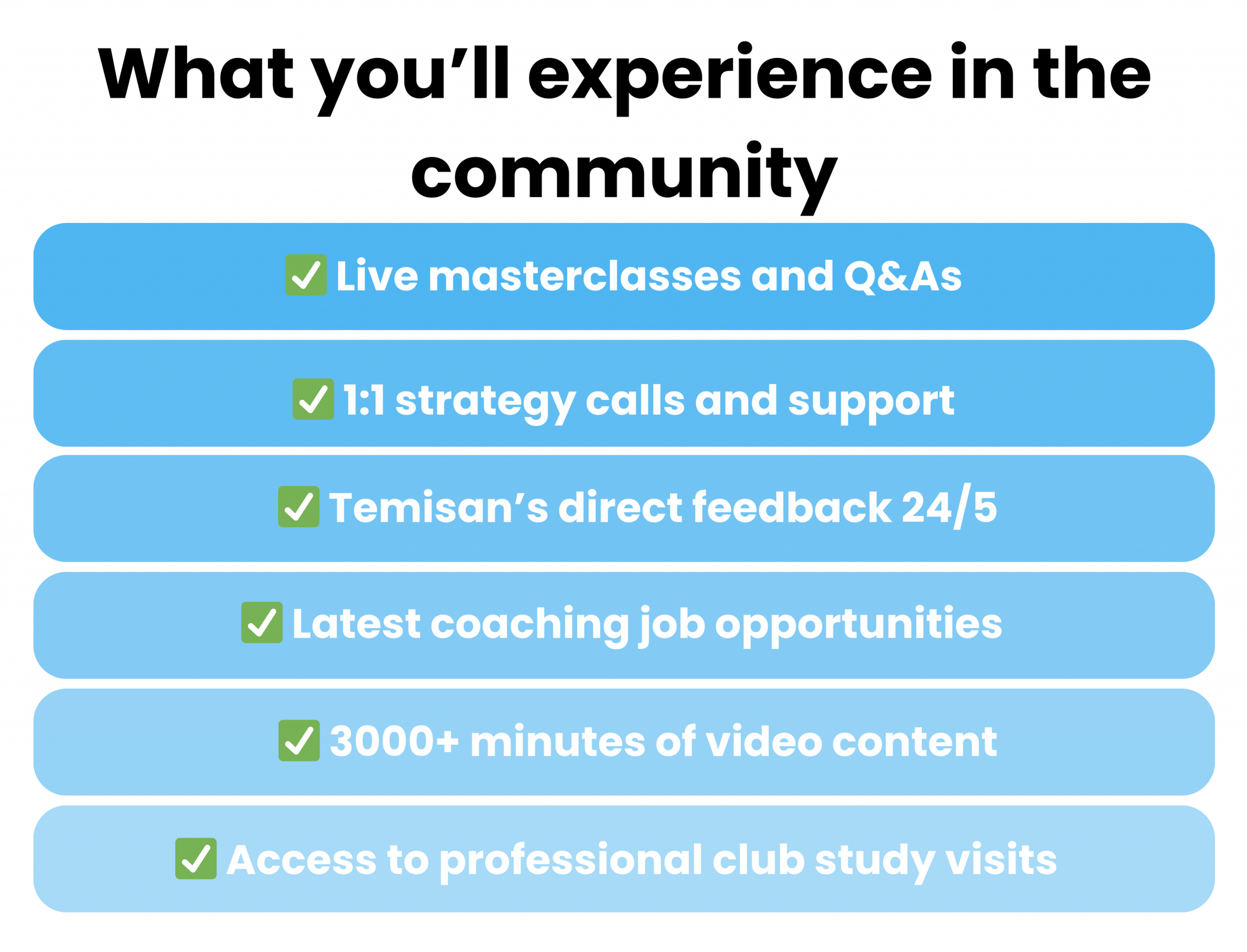 What you’ll experience in the community

✅ Live masterclasses and Q&As

✅ 1:1 strategy calls and support

✅ Temisan’s direct feedback 24/5

✅ Latest coaching job opportunities

✅ 3000+ minutes of video content

✅ Access to professional club study visits